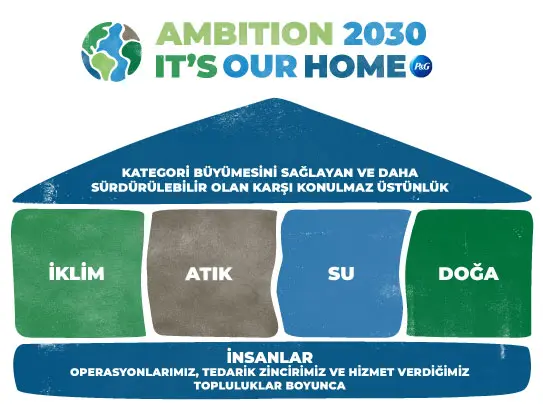 AMBITION 2030
IT'S OUR HOME P&G

KATEGORİ BÜYÜMESİNİ SAĞLAYAN VE DAHA SÜRDÜRÜLEBİLİR OLAN KARŞI KONULMAZ ÜSTÜNLÜK

İKLİM

ATIK

SU

DOĞA

İNSANLAR
OPERASYONLARIMIZ, TEDARİK ZİNCİRİMİZ VE HİZMET VERDİĞİMİZ TOPLULUKLAR BOYUNCA